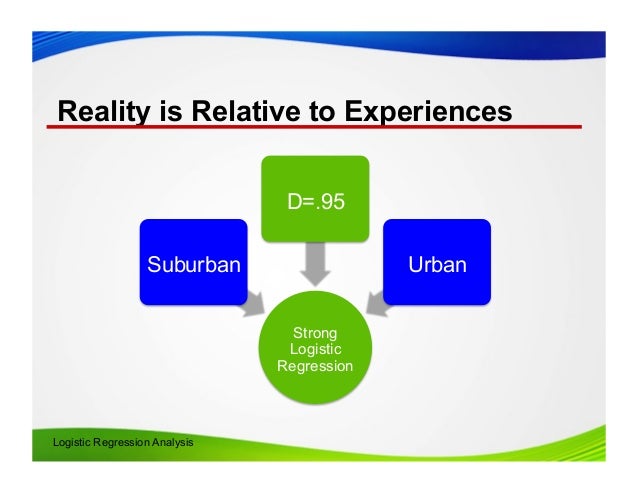 Reality is Relative to Experiences

D=.95

Suburban

Urban

Strong Logistic Regression

Logistic Regression Analysis